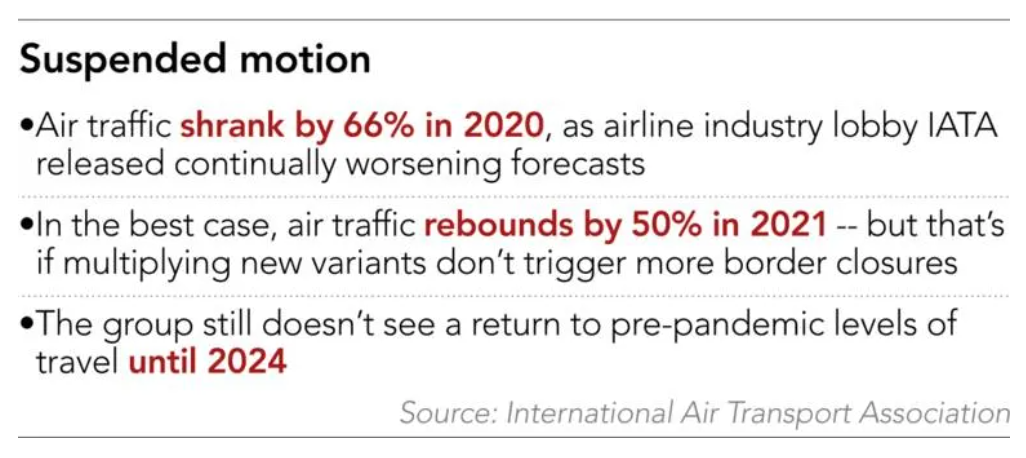 Suspended motion

•Air traffic shrank by 66% in 2020, as airline industry lobby IATA released continually worsening forecasts

•In the best case, air traffic rebounds by 50% in 2021 -- but that's if multiplying new variants don't trigger more border closures

•The group still doesn't see a return to pre-pandemic levels of travel until 2024

Source: International Air Transport Association